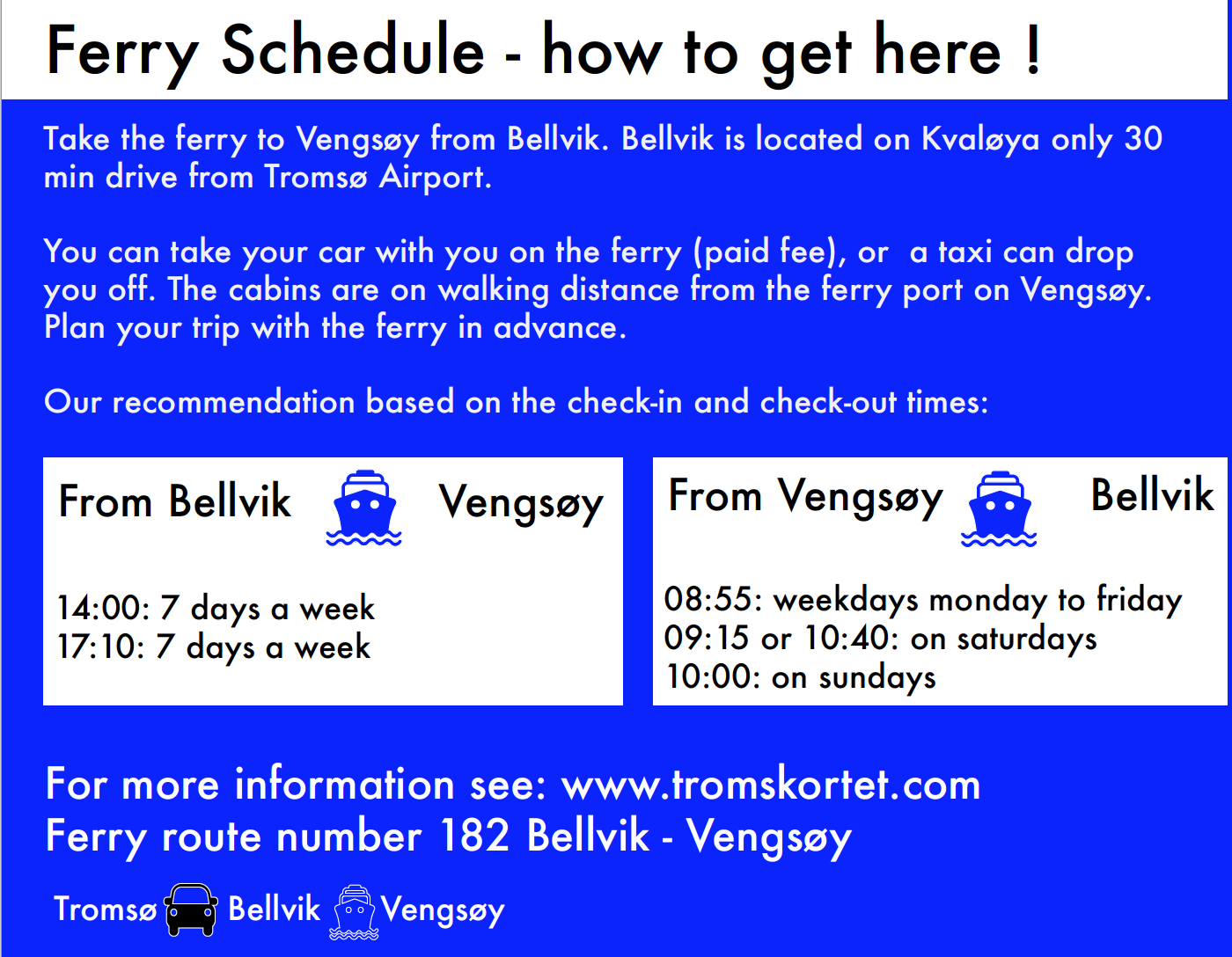 Ferry Schedule - how to get here !

Take the ferry to Vengsøy from Bellvik. Bellvik is located on Kvaløya only 30 min drive from Tromsø Airport.

You can take your car with you on the ferry (paid fee), or a taxi can drop you off. The cabins are on walking distance from the ferry port on Vengsøy. Plan your trip with the ferry in advance.

Our recommendation based on the check-in and check-out times:

From Bellvik Vengsøy

14:00: 7 days a week
17:10: 7 days a week

From Vengsøy Bellvik

08:55: weekdays monday to friday
09:15 or 10:40: on saturdays
10:00: on sundays

For more information see: www.tromskortet.com
Ferry route number 182 Bellvik - Vengsøy

Tromsø Bellvik Vengsøy